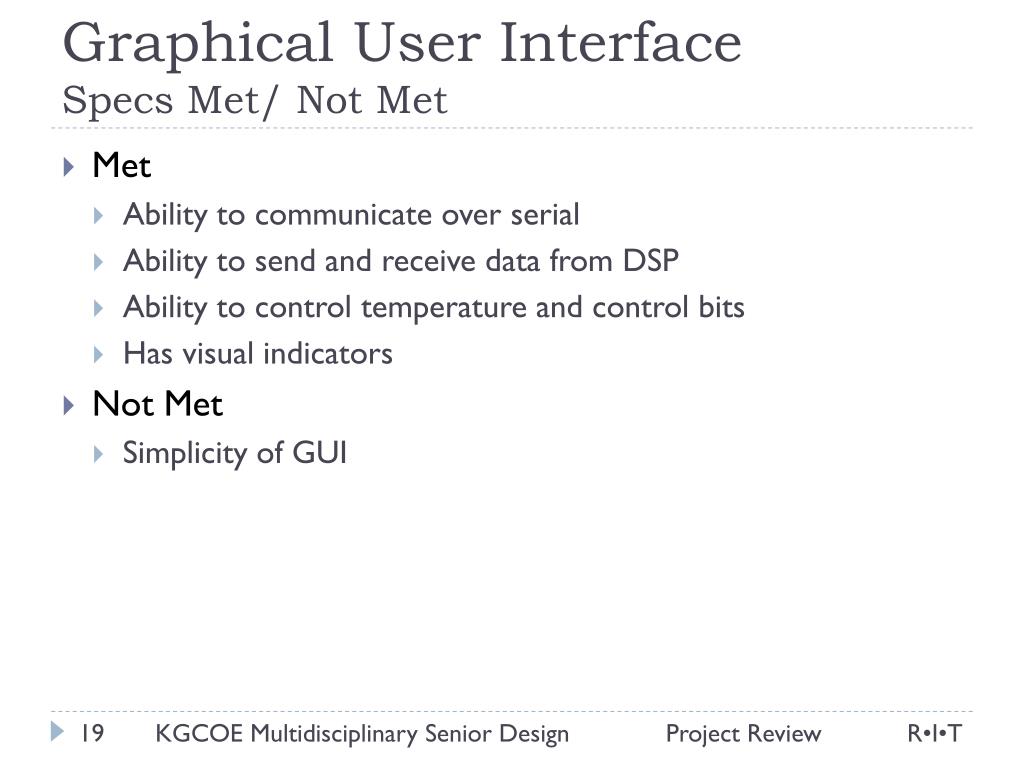 Graphical User Interface
Specs Met/ Not Met

Met
Ability to communicate over serial
Ability to send and receive data from DSP
Ability to control temperature and control bits
Has visual indicators

Not Met
Simplicity of GUI

19 KGCOE Multidisciplinary Senior Design Project Review R•I•T